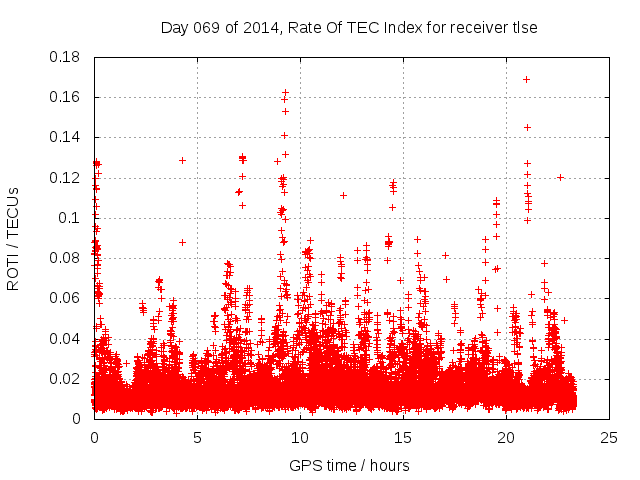 Day 069 of 2014, Rate Of TEC Index for receiver tlse

ROTI / TECUs

0.18
0.16
0.14
0.12
0.1
0.08
0.06
0.04
0.02
0

0
5
10
15
20
25

GPS time / hours